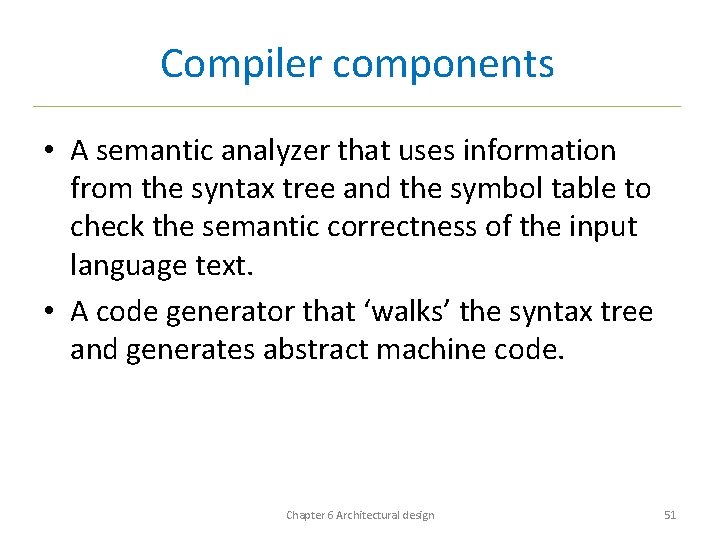 Compiler components

• A semantic analyzer that uses information from the syntax tree and the symbol table to check the semantic correctness of the input language text.

• A code generator that ‘walks’ the syntax tree and generates abstract machine code.

Chapter 6 Architectural design

51